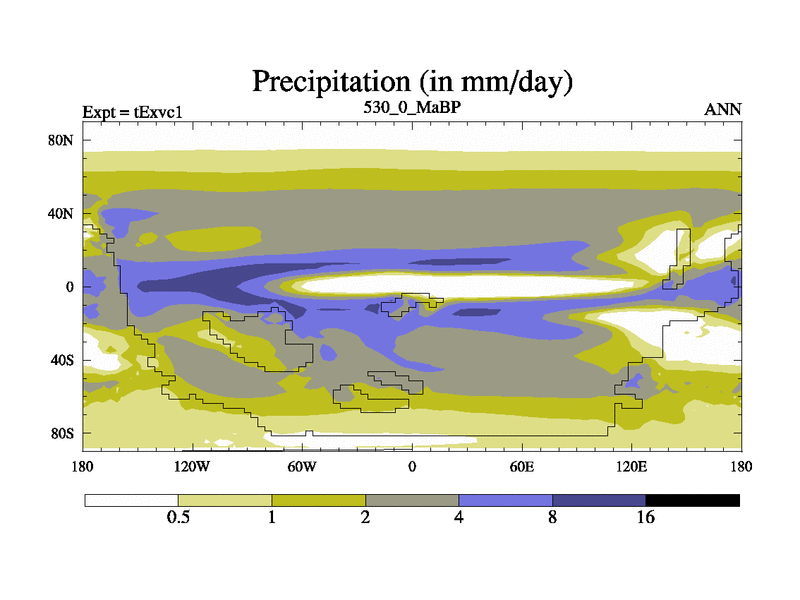 Precipitation (in mm/day)
Expt = tExvc1
530_0_MaBP
ANN

80N
40N
0
40S
80S

180
120W
60W
0
60E
120E
180

0.5
1
2
4
8
16